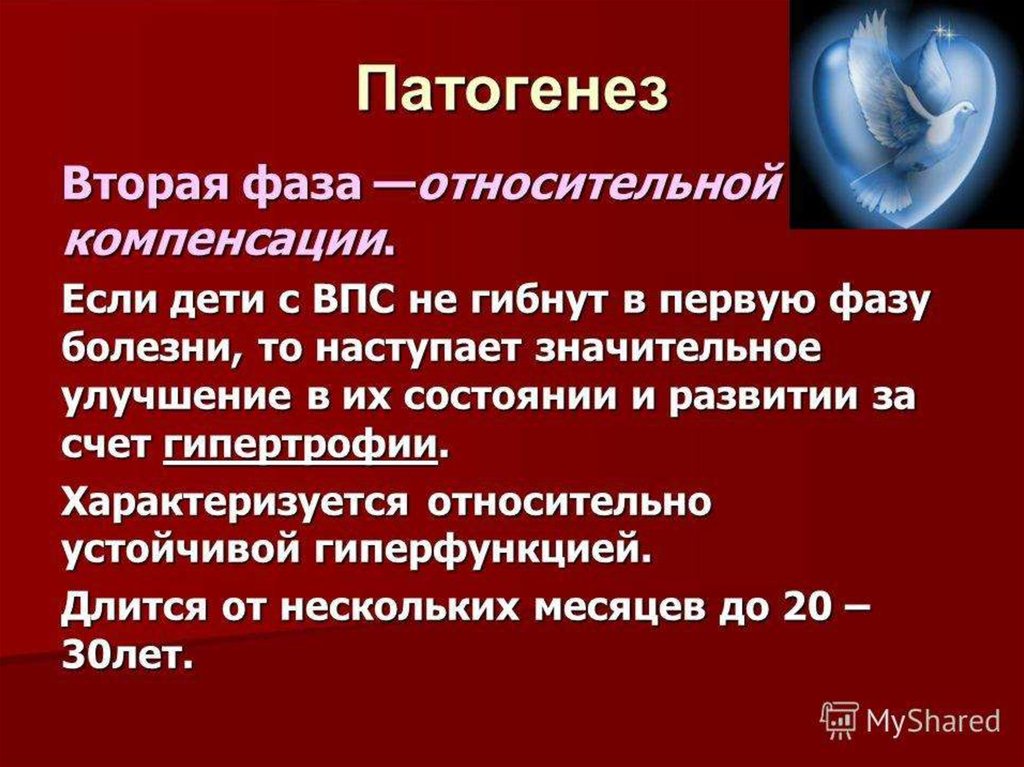 Патогенез

Вторая фаза —относительной компенсации.

Если дети с ВПС не гибнут в первую фазу болезни, то наступает значительное улучшение в их состоянии и развитии за счет гипертрофии.

Характеризуется относительно устойчивой гиперфункцией.

Длится от нескольких месяцев до 20 – 30лет.

MyShared